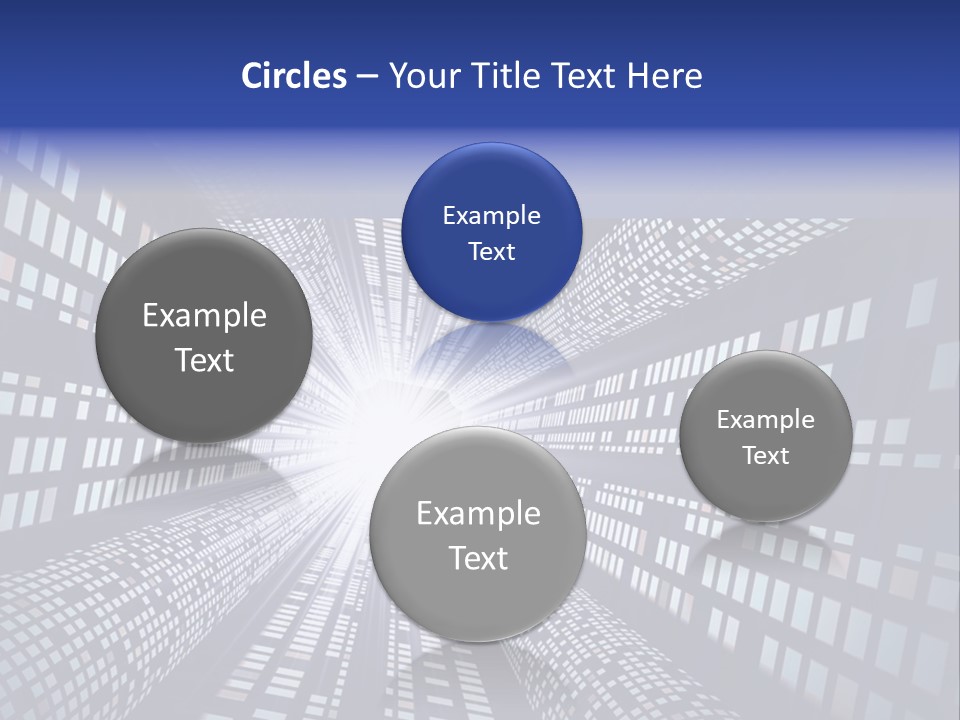 Circles – Your Title Text Here

Example Text

Example Text

Example Text

Example Text